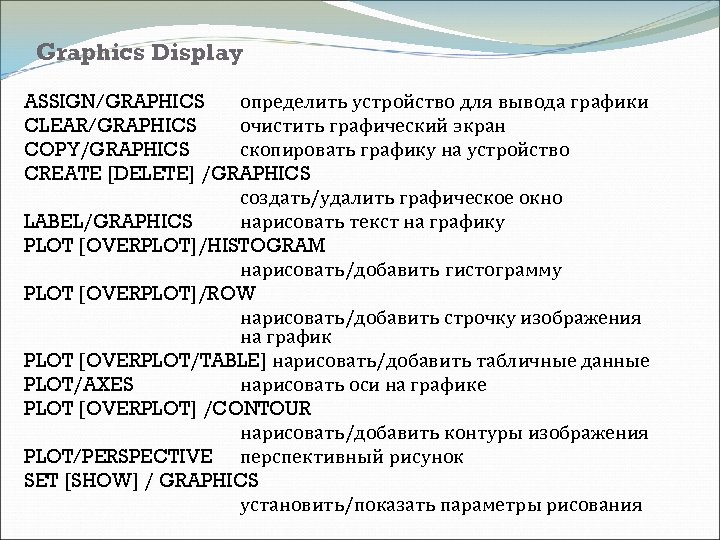 Graphics Display

ASSIGN/GRAPHICS определить устройство для вывода графики
CLEAR/GRAPHICS очистить графический экран
COPY/GRAPHICS скопировать графику на устройство
CREATE [DELETE] /GRAPHICS
создать/удалить графическое окно
LABEL/GRAPHICS нарисовать текст на графику
PLOT [OVERPLOT]/HISTOGRAM
нарисовать/добавить гистограмму
PLOT [OVERPLOT]/ROW
нарисовать/добавить строчку изображения на график
PLOT [OVERPLOT/TABLE] нарисовать/добавить табличные данные
PLOT/AXES нарисовать оси на графике
PLOT [OVERPLOT] /CONTOUR
нарисовать/добавить контуры изображения
PLOT/PERSPECTIVE перспективный рисунок
SET [SHOW] / GRAPHICS
установить/показать параметры рисования